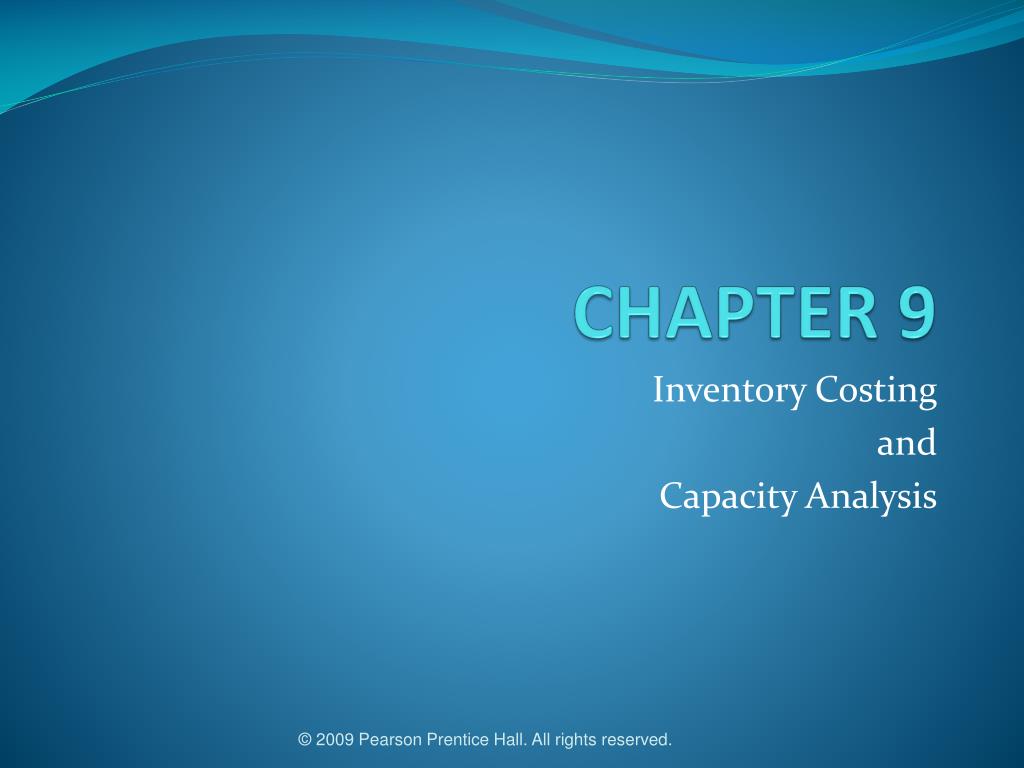 CHAPTER 9

Inventory Costing
and
Capacity Analysis

© 2009 Pearson Prentice Hall. All rights reserved.